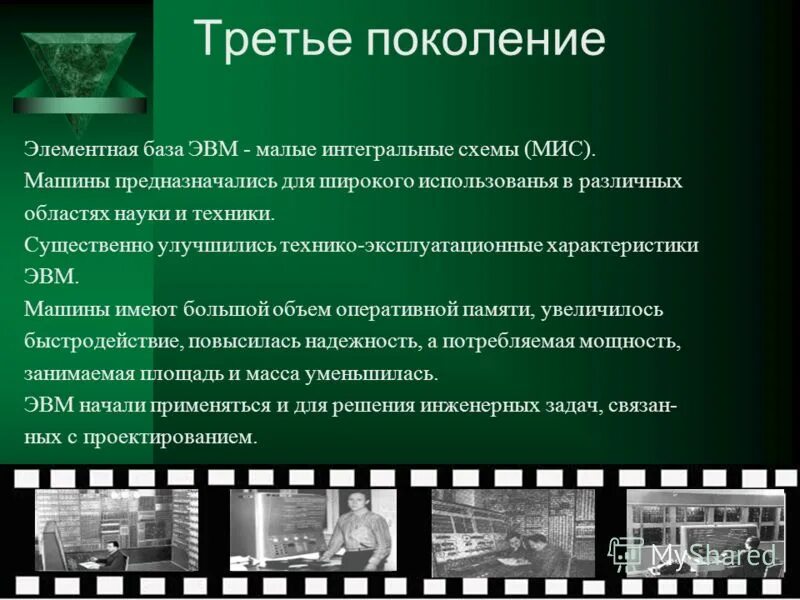 Третье поколение

Элементная база ЭВМ - малые интегральные схемы (МИС).
Машины предназначались для широкого использованья в различных областях науки и техники.
Существенно улучшились технико-эксплуатационные характеристики ЭВМ.
Машины имеют большой объем оперативной памяти, увеличилось быстродействие, повысилась надежность, а потребляемая мощность, занимаемая площадь и масса уменьшилась.
ЭВМ начали применяться и для решения инженерных задач, связанных с проектированием.

MyShared